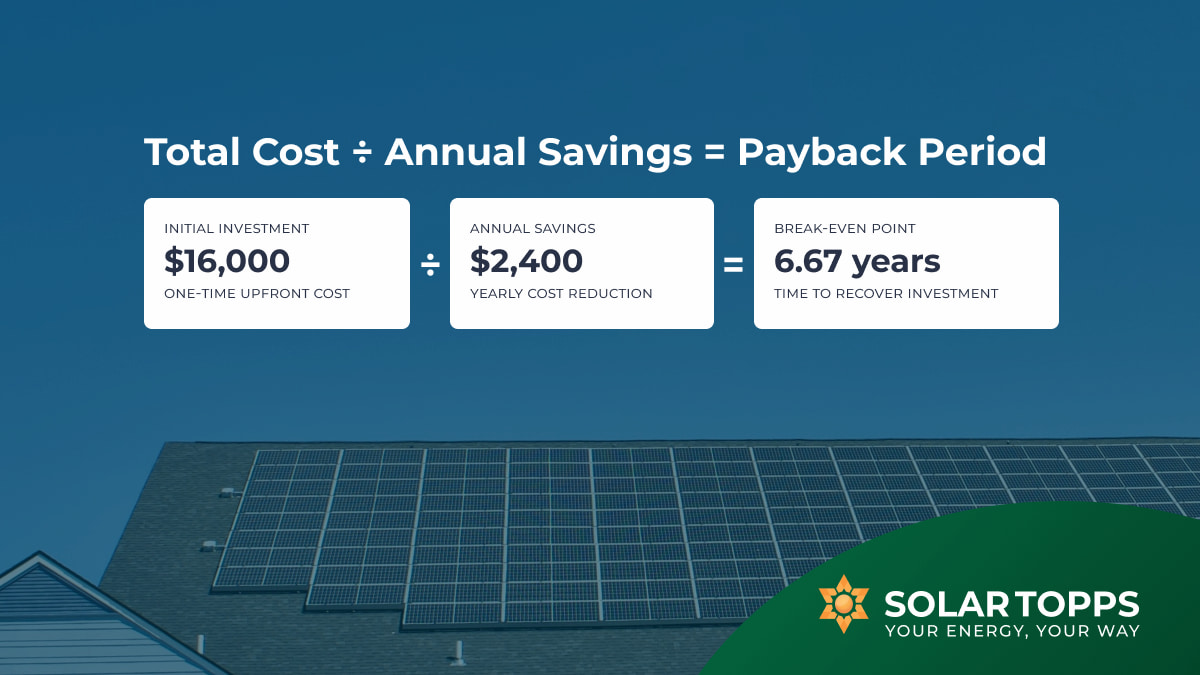 Total Cost ÷ Annual Savings = Payback Period

INITIAL INVESTMENT
$16,000
ONE-TIME UPFRONT COST

÷

ANNUAL SAVINGS
$2,400
YEARLY COST REDUCTION

=

BREAK-EVEN POINT
6.67 years
TIME TO RECOVER INVESTMENT

SOLARTOPPS
YOUR ENERGY, YOUR WAY